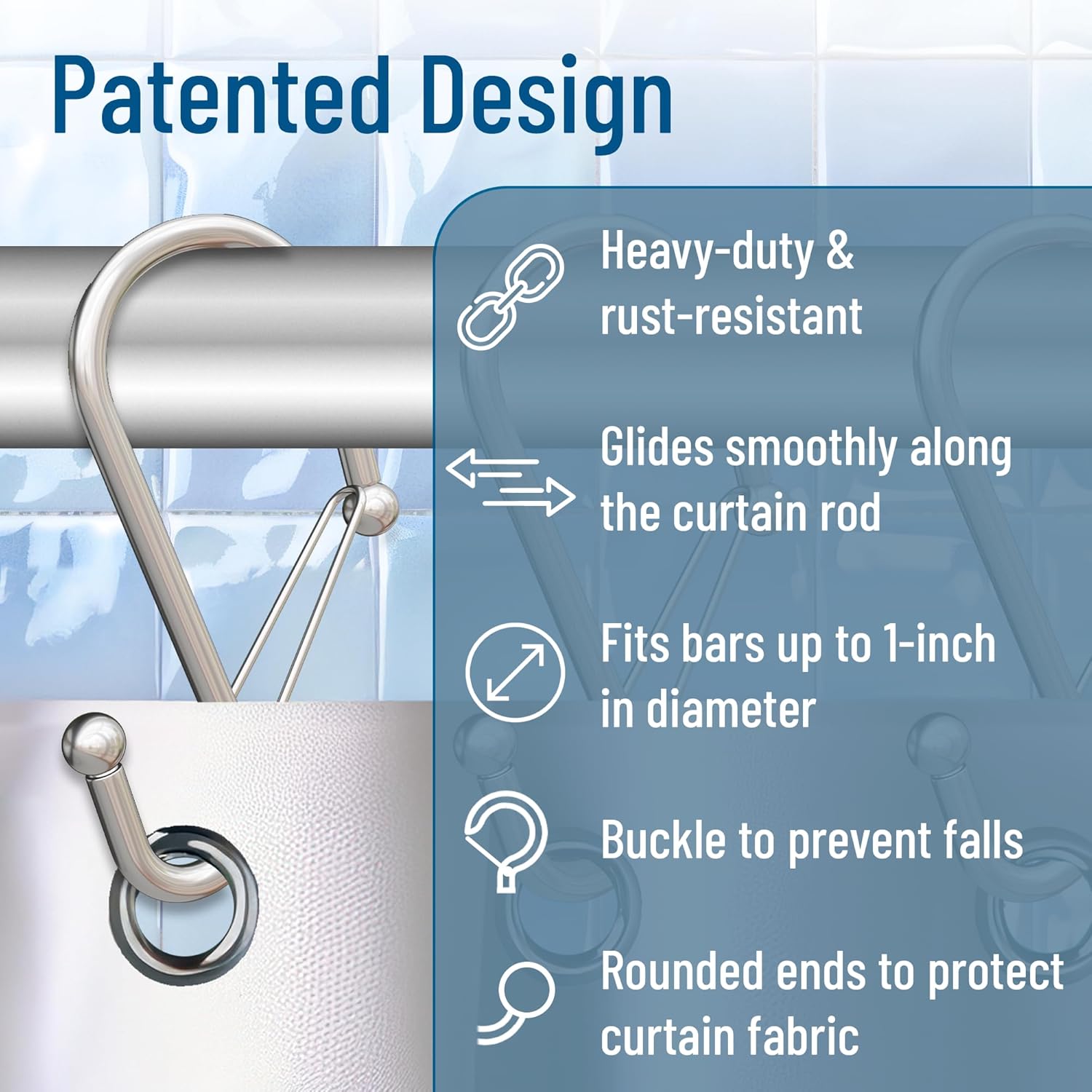 Patented Design

Heavy-duty & rust-resistant

Glides smoothly along the curtain rod

Fits bars up to 1-inch in diameter

Buckle to prevent falls

Rounded ends to protect curtain fabric